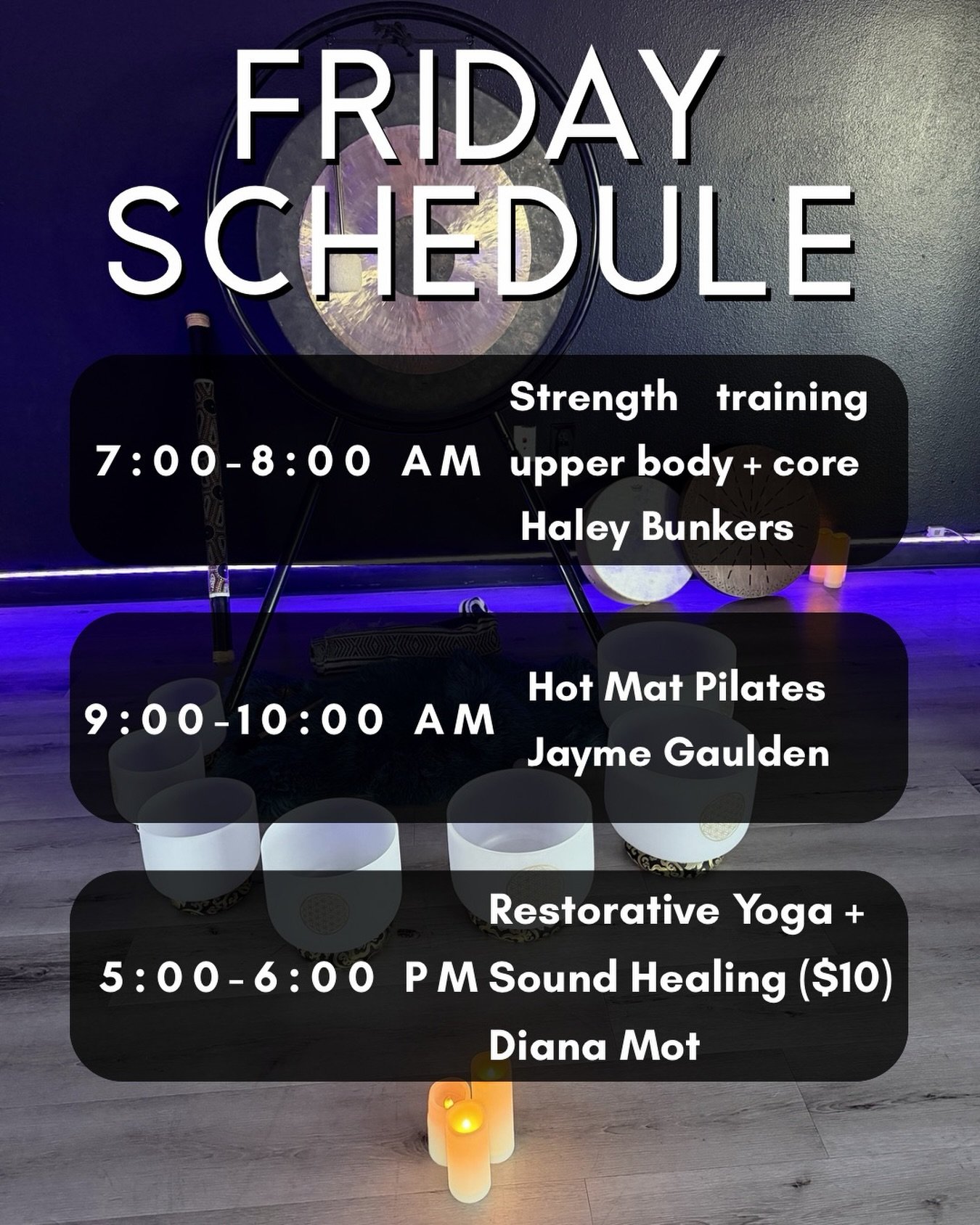 FRIDAY SCHEDULE

7:00-8:00 AM Strength training upper body + core Haley Bunkers

9:00-10:00 AM Hot Mat Pilates Jayme Gaulden

5:00-6:00 PM Restorative Yoga + Sound Healing ($10) Diana Mot